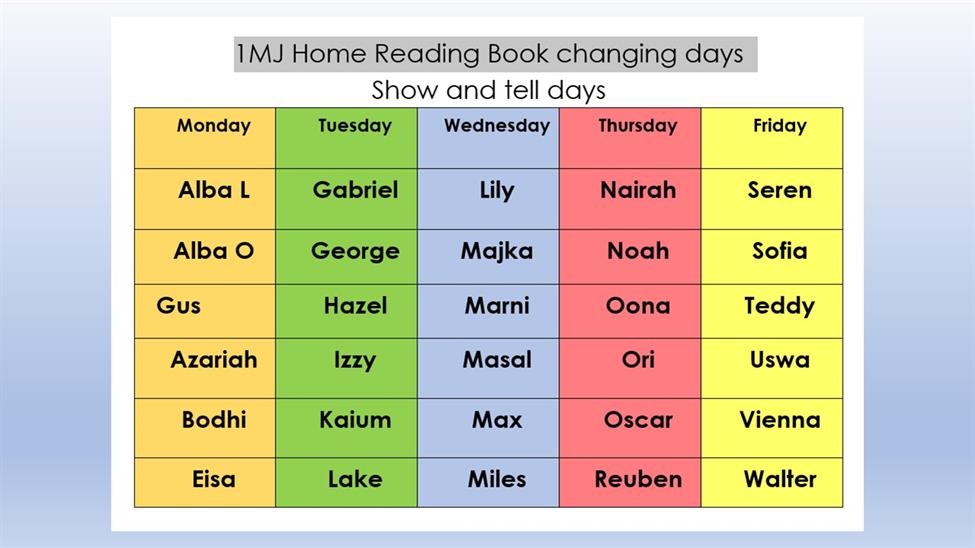 1MJ Home Reading Book changing days
Show and tell days

| Monday | Tuesday | Wednesday | Thursday | Friday |
|---|---|---|---|---|
| Alba L | Gabriel | Lily | Nairah | Seren |
| Alba O | George | Majka | Noah | Sofia |
| Gus | Hazel | Marni | Oona | Teddy |
| Azariah | Izzy | Masal | Ori | Uswa |
| Bodhi | Kaium | Max | Oscar | Vienna |
| Eisa | Lake | Miles | Reuben | Walter |